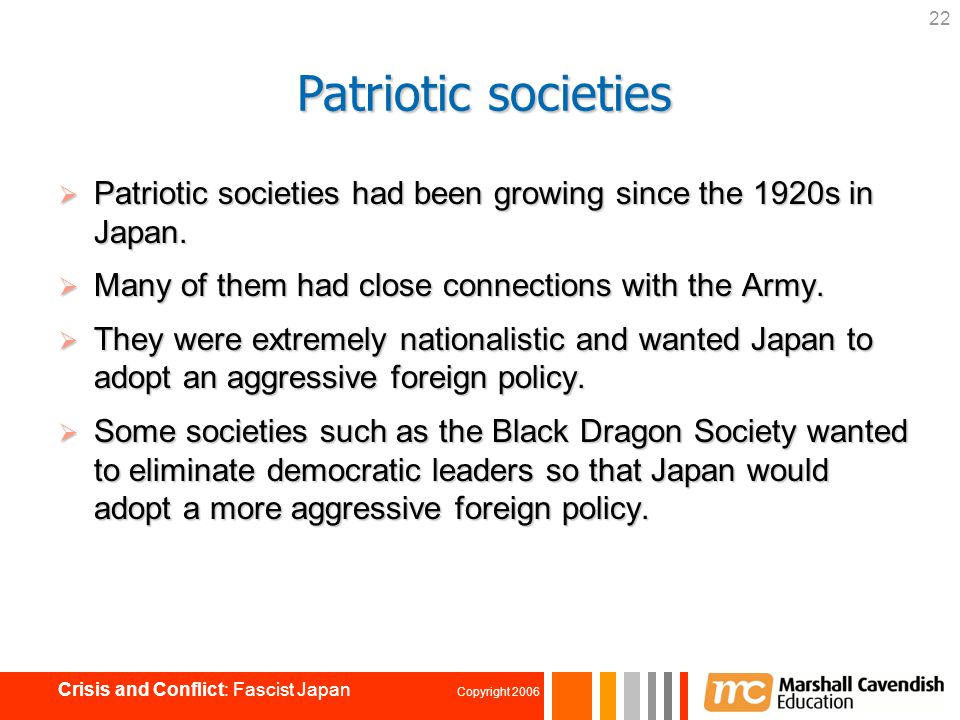 22

Patriotic societies

➢ Patriotic societies had been growing since the 1920s in Japan.

➢ Many of them had close connections with the Army.

➢ They were extremely nationalistic and wanted Japan to adopt an aggressive foreign policy.

➢ Some societies such as the Black Dragon Society wanted to eliminate democratic leaders so that Japan would adopt a more aggressive foreign policy.

Crisis and Conflict: Fascist Japan Copyright 2006

mc Marshall Cavendish Education